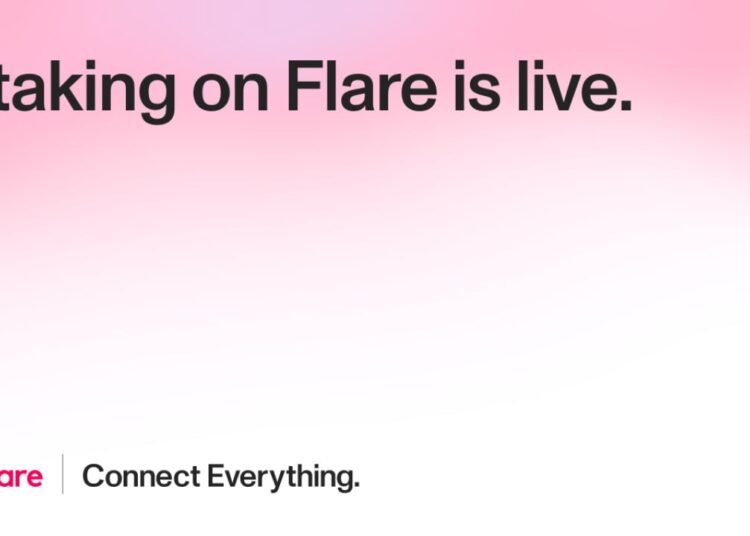 taking on Flare is live.

are | Connect Everything.